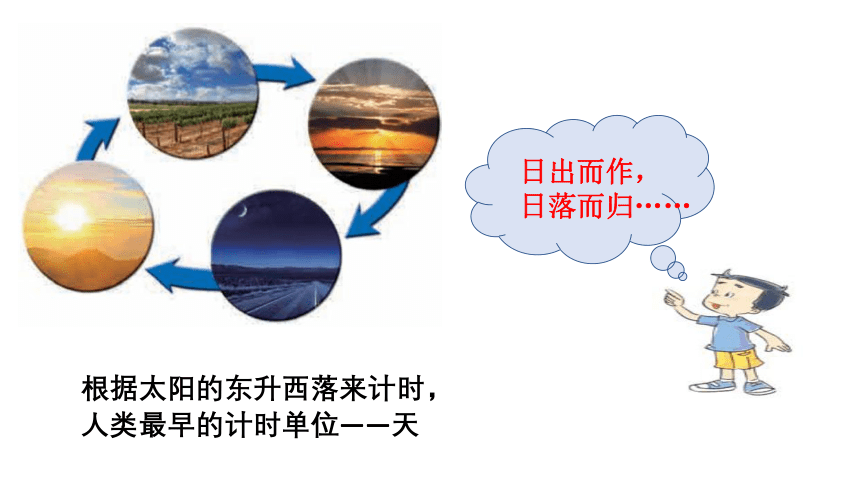 日出而作，
日落而归……

根据太阳的东升西落来计时，
人类最早的计时单位——天